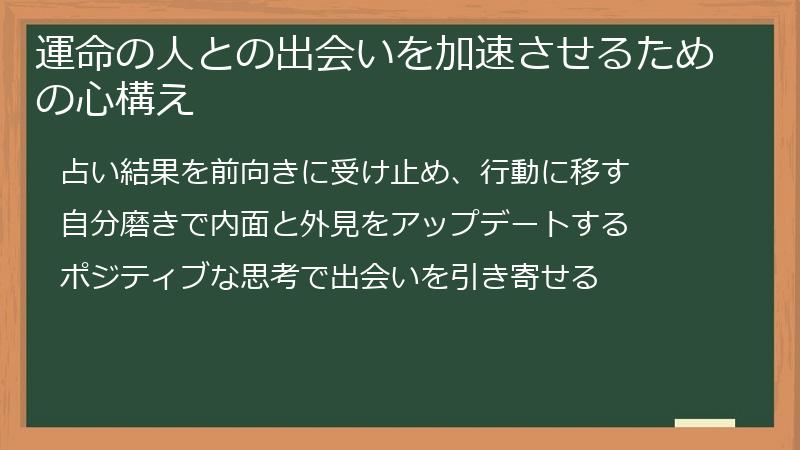 運命の人との出会いを加速させるための心構え

占い結果を前向きに受け止め、行動に移す

自分磨きで内面と外見をアップデートする

ポジティブな思考で出会いを引き寄せる